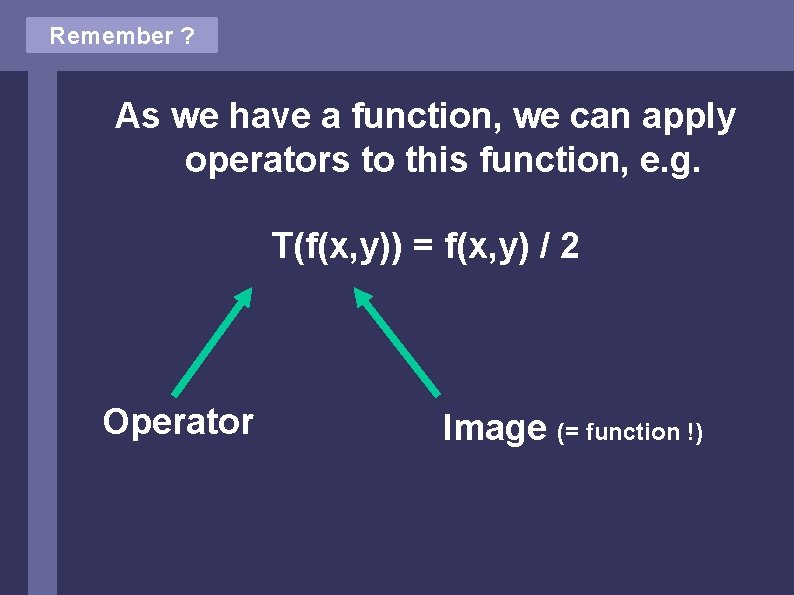 Remember ?

As we have a function, we can apply operators to this function, e.g.

$T(f(x,y)) = f(x,y) / 2$

Operator

Image (= function !)